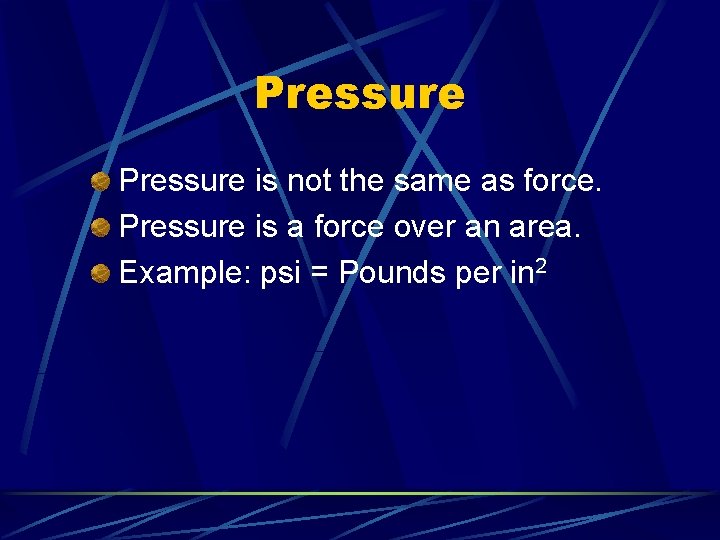 Pressure

Pressure is not the same as force.

Pressure is a force over an area.

Example: psi = Pounds per in$^2$